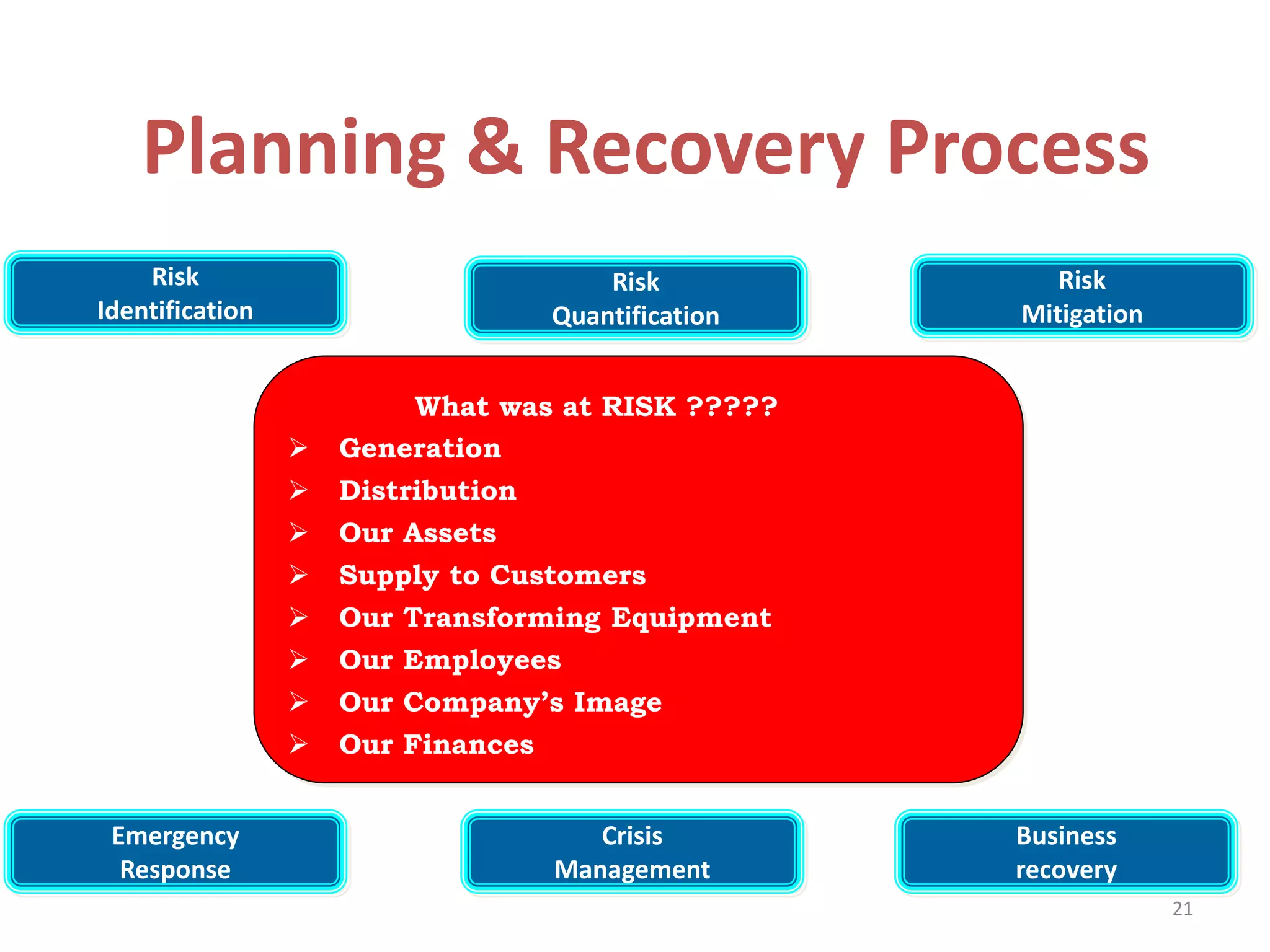 Planning & Recovery Process

Risk Identification

Risk Quantification

Risk Mitigation

What was at RISK ?????

➢ Generation
➢ Distribution
➢ Our Assets
➢ Supply to Customers
➢ Our Transforming Equipment
➢ Our Employees
➢ Our Company's Image
➢ Our Finances

Emergency Response

Crisis Management

Business recovery

21